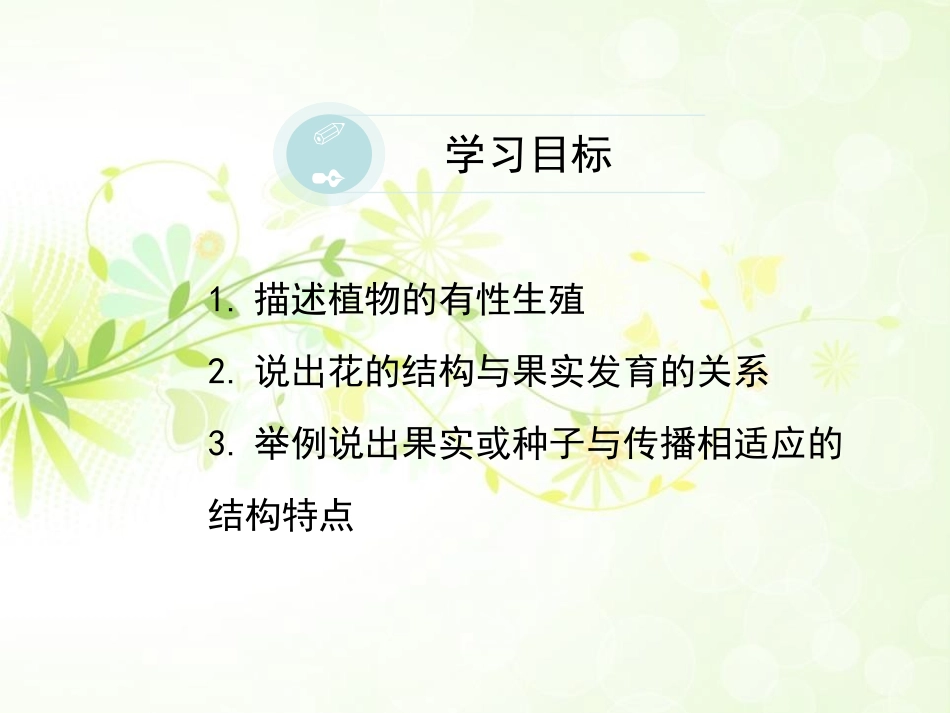 学习目标

1. 描述植物的有性生殖

2. 说出花的结构与果实发育的关系

3. 举例说出果实或种子与传播相适应的结构特点